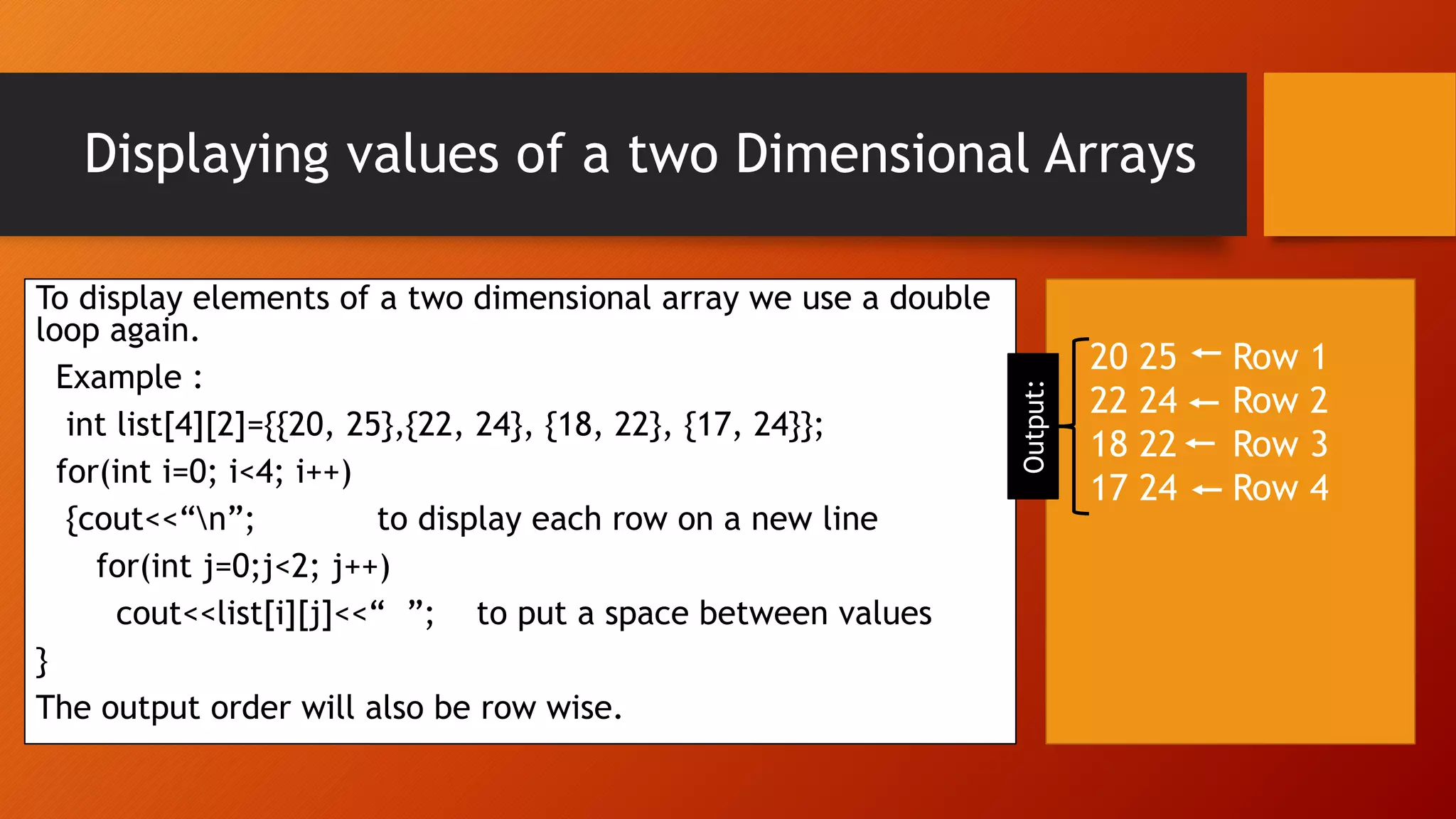 Displaying values of a two Dimensional Arrays

To display elements of a two dimensional array we use a double loop again.

Example :

int list[4][2]={{20, 25},{22, 24}, {18, 22}, {17, 24}};

for(int i=0; i<4; i++)

{cout<<“\n”; to display each row on a new line

for(int j=0;j<2; j++)

cout<<list[i][j]<<“ ”; to put a space between values

}

The output order will also be row wise.

Output:

20 25 ← Row 1
22 24 ← Row 2
18 22 ← Row 3
17 24 ← Row 4